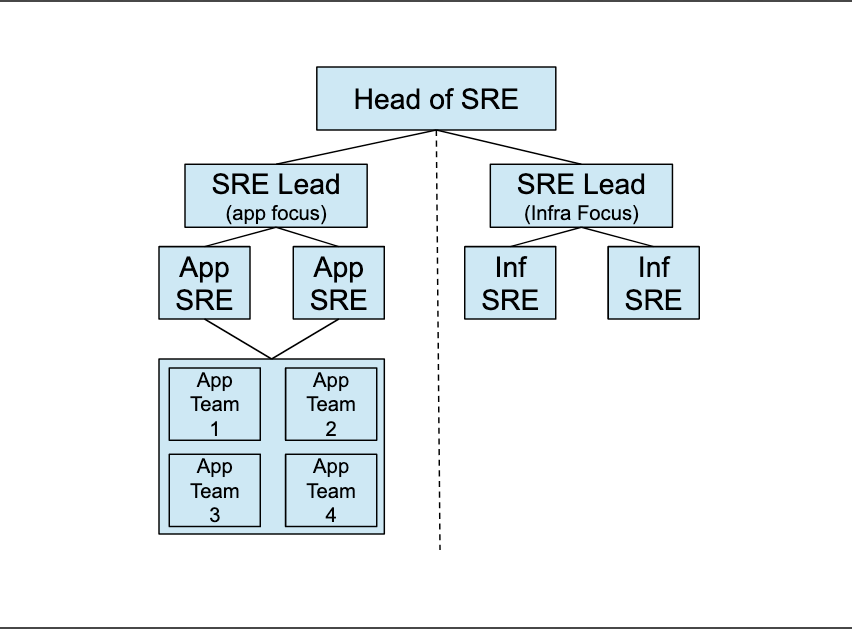 Head of SRE

SRE Lead
(app focus)

SRE Lead
(Infra Focus)

App SRE

App SRE

Inf SRE

Inf SRE

App Team 1

App Team 2

App Team 3

App Team 4